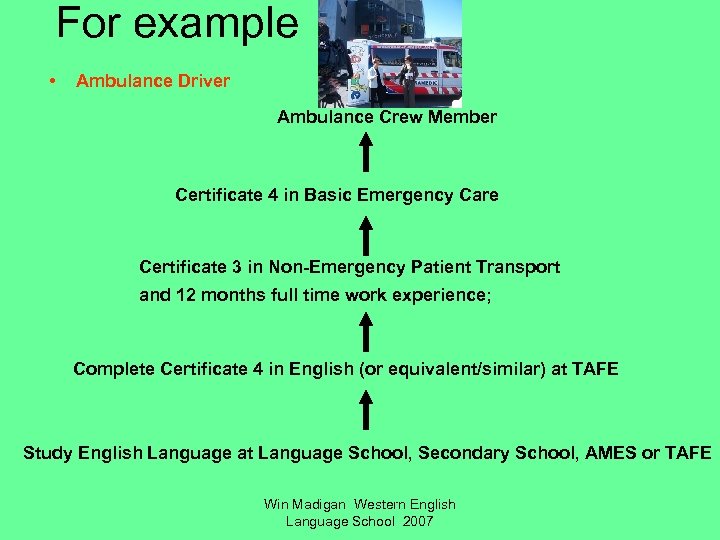 For example

• Ambulance Driver

Ambulance Crew Member

Certificate 4 in Basic Emergency Care

Certificate 3 in Non-Emergency Patient Transport and 12 months full time work experience;

Complete Certificate 4 in English (or equivalent/similar) at TAFE

Study English Language at Language School, Secondary School, AMES or TAFE

Win Madigan Western English Language School 2007